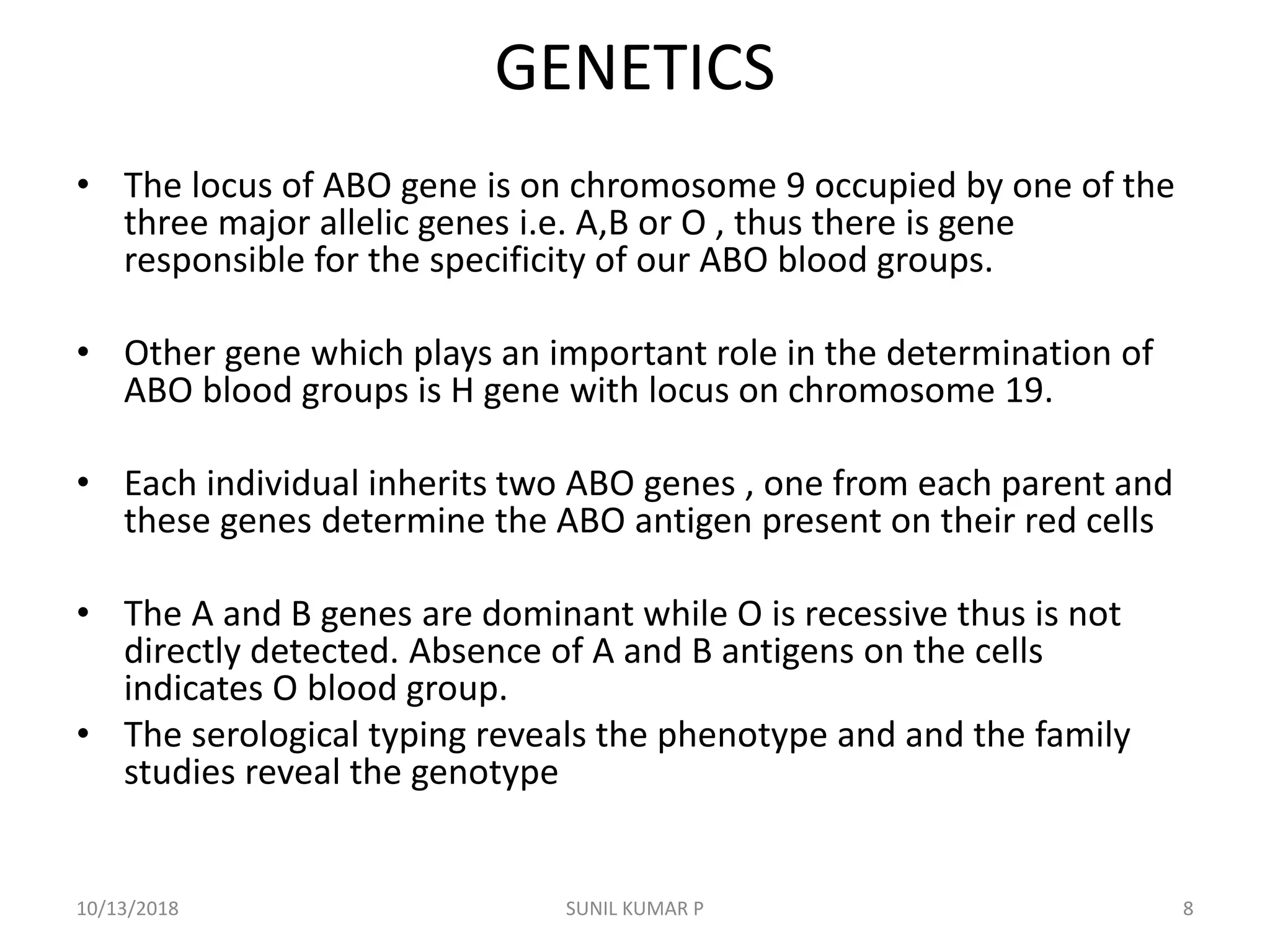 GENETICS

• The locus of ABO gene is on chromosome 9 occupied by one of the three major allelic genes i.e. A,B or O , thus there is gene responsible for the specificity of our ABO blood groups.

• Other gene which plays an important role in the determination of ABO blood groups is H gene with locus on chromosome 19.

• Each individual inherits two ABO genes , one from each parent and these genes determine the ABO antigen present on their red cells

• The A and B genes are dominant while O is recessive thus is not directly detected. Absence of A and B antigens on the cells indicates O blood group.
• The serological typing reveals the phenotype and and the family studies reveal the genotype

10/13/2018 SUNIL KUMAR P 8